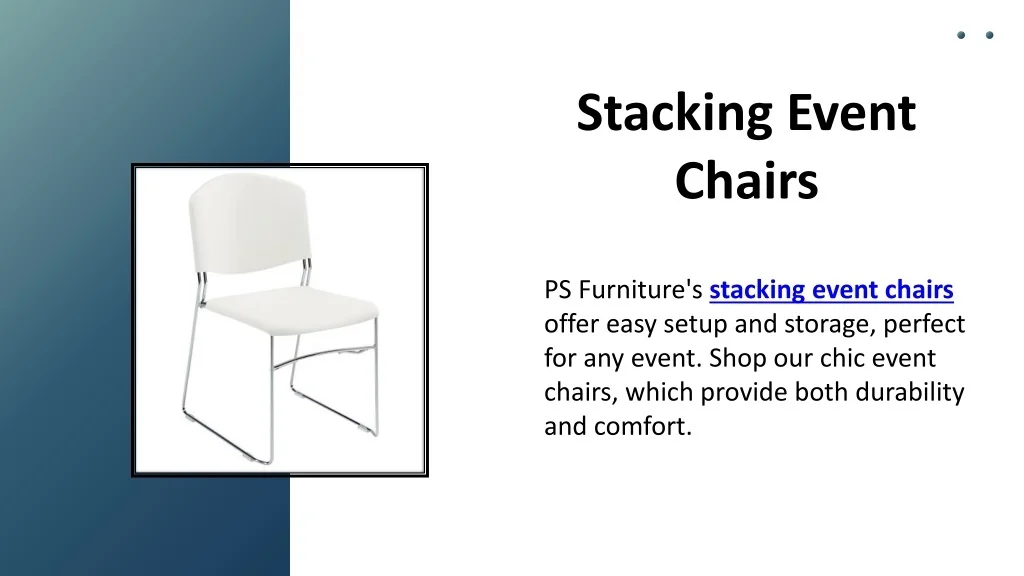 Stacking Event Chairs

PS Furniture's stacking event chairs offer easy setup and storage, perfect for any event. Shop our chic event chairs, which provide both durability and comfort.